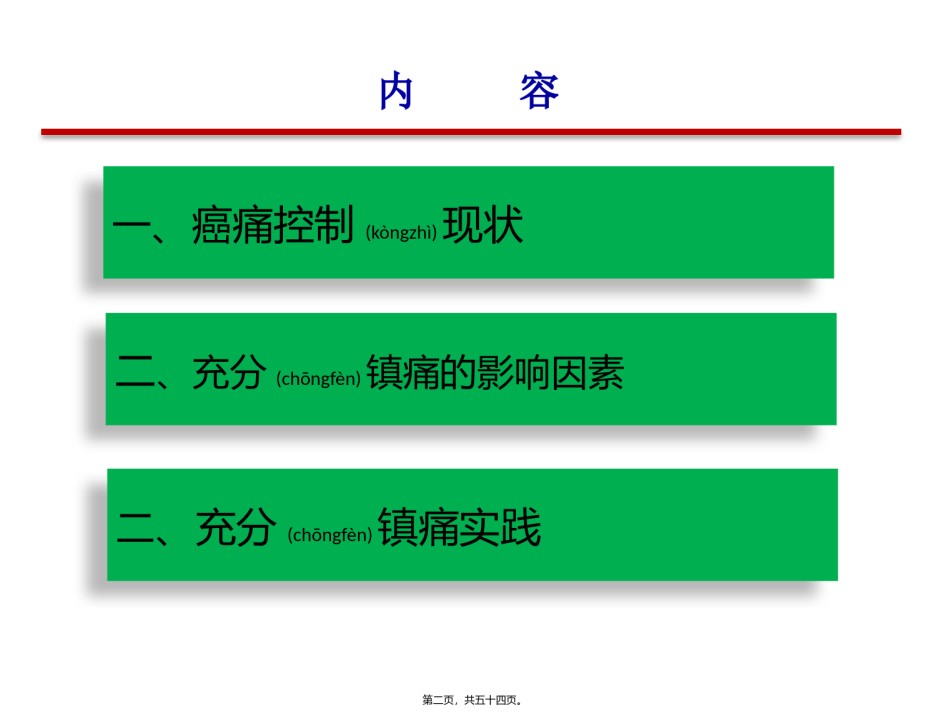 内　　容

一、癌痛控制 (kòngzhì) 现状

二、充分 (chōngfèn) 镇痛的影响因素

二、充分 (chōngfèn) 镇痛实践

第二页，共五十四页。